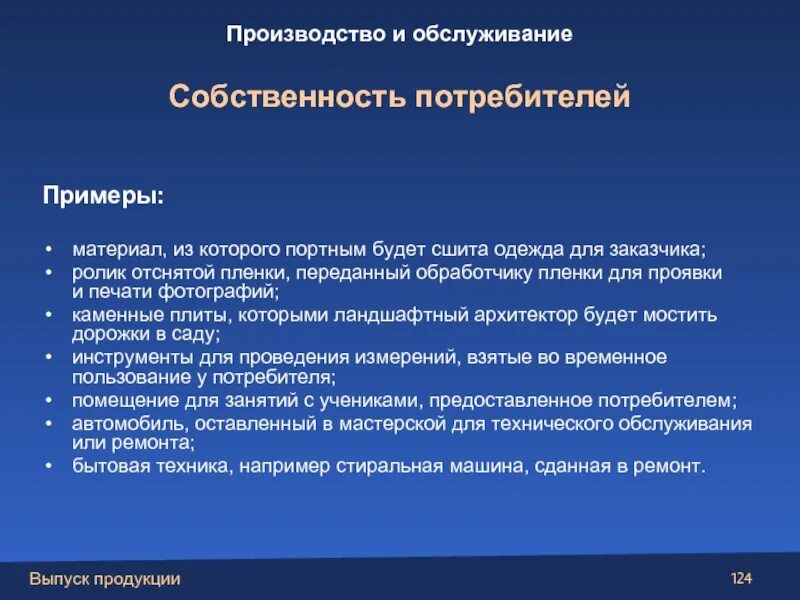 Производство и обслуживание

Собственность потребителей

Примеры:

• материал, из которого портным будет сшита одежда для заказчика;
• ролик отснятой пленки, переданный обработчику пленки для проявки и печати фотографий;
• каменные плиты, которыми ландшафтный архитектор будет мостить дорожки в саду;
• инструменты для проведения измерений, взятые во временное пользование у потребителя;
• помещение для занятий с учениками, предоставленное потребителем;
• автомобиль, оставленный в мастерской для технического обслуживания или ремонта;
• бытовая техника, например стиральная машина, сданная в ремонт.

Выпуск продукции

124